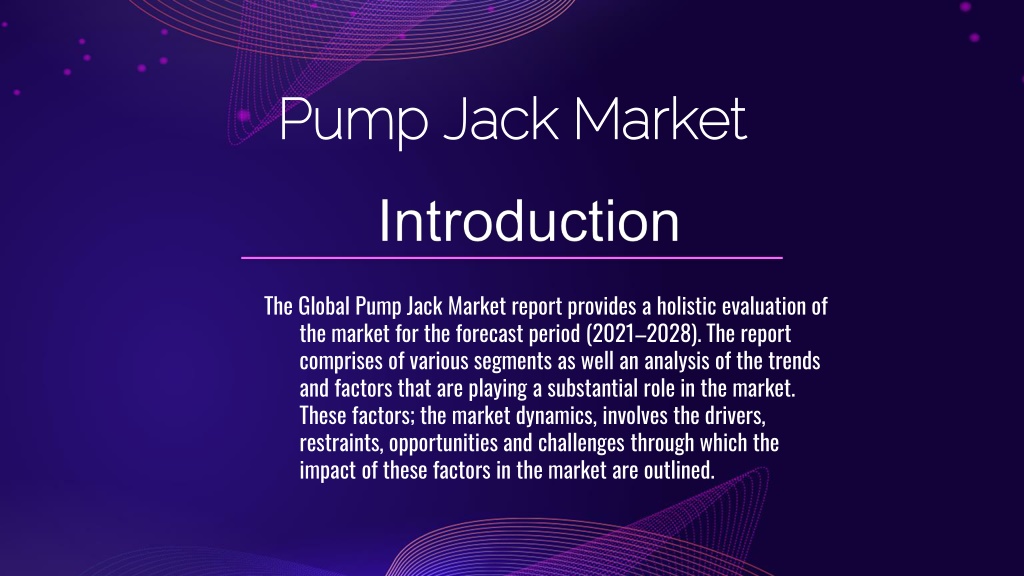 Pump Jack Market

Introduction

The Global Pump Jack Market report provides a holistic evaluation of the market for the forecast period (2021–2028). The report comprises of various segments as well an analysis of the trends and factors that are playing a substantial role in the market. These factors; the market dynamics, involves the drivers, restraints, opportunities and challenges through which the impact of these factors in the market are outlined.